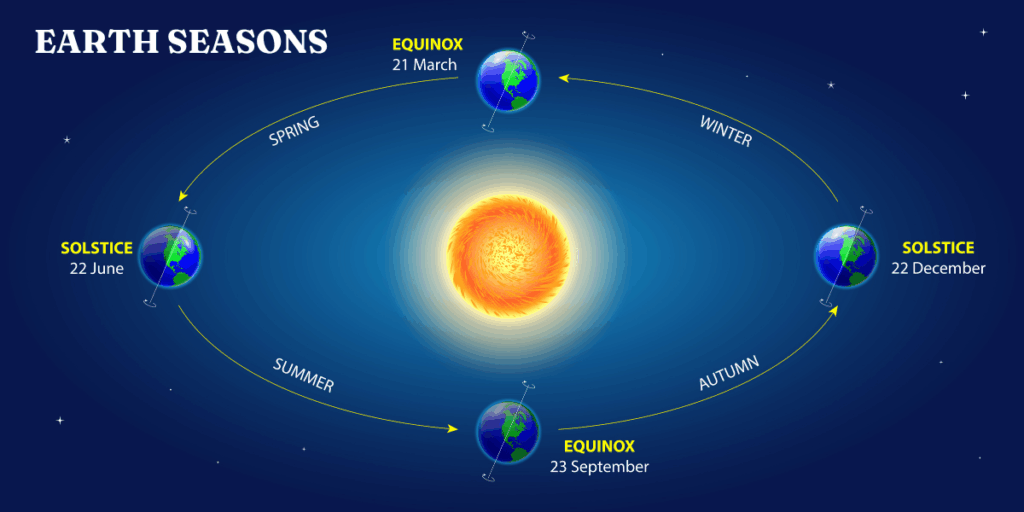 EARTH SEASONS

EQUINOX
21 March

SPRING

WINTER

SOLSTICE
22 June

SOLSTICE
22 December

SUMMER

AUTUMN

EQUINOX
23 September